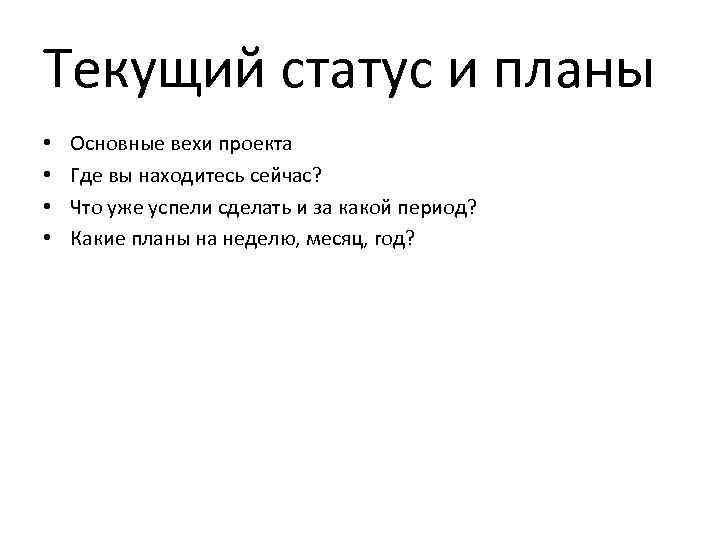 Текущий статус и планы

• Основные вехи проекта
• Где вы находитесь сейчас?
• Что уже успели сделать и за какой период?
• Какие планы на неделю, месяц, год?